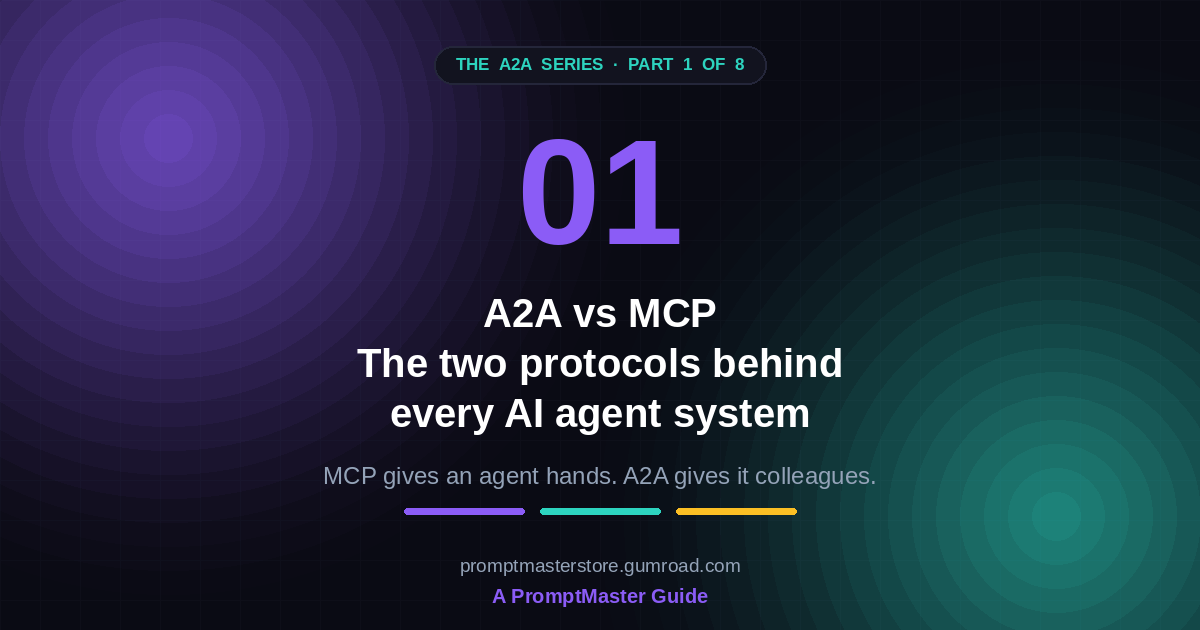 THE A2A SERIES · PART 1 OF 8

01

A2A vs MCP
The two protocols behind every AI agent system

MCP gives an agent hands. A2A gives it colleagues.

promptmasterstore.gumroad.com

A PromptMaster Guide